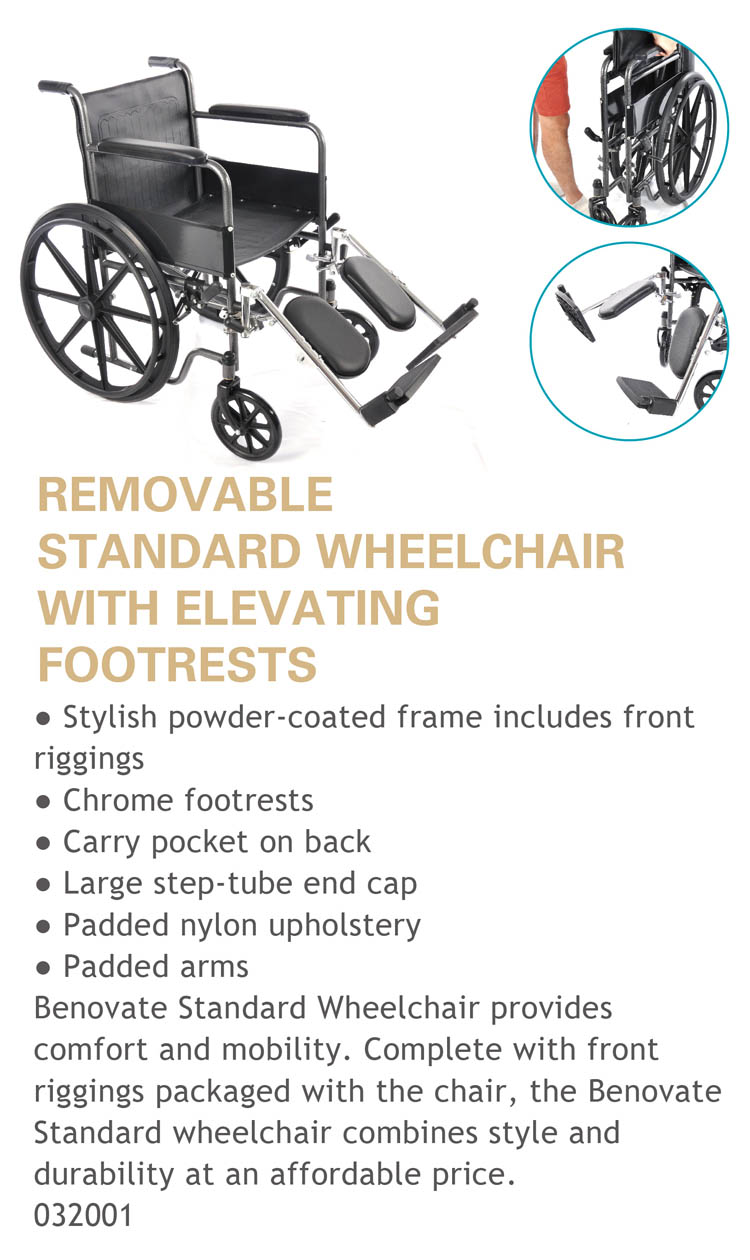 REMOVABLE STANDARD WHEELCHAIR WITH ELEVATING FOOTRESTS

● Stylish powder-coated frame includes front riggings
● Chrome footrests
● Carry pocket on back
● Large step-tube end cap
● Padded nylon upholstery
● Padded arms

Benovate Standard Wheelchair provides comfort and mobility. Complete with front riggings packaged with the chair, the Benovate Standard wheelchair combines style and durability at an affordable price.
032001